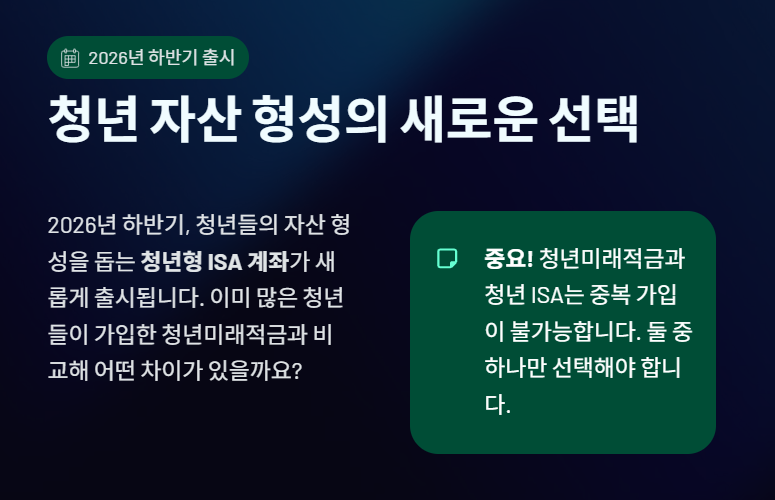 2026년 하반기 출시

청년 자산 형성의 새로운 선택

2026년 하반기, 청년들의 자산 형성을 돕는 청년형 ISA 계좌가 새롭게 출시됩니다. 이미 많은 청년들이 가입한 청년미래적금과 비교해 어떤 차이가 있을까요?

중요! 청년미래적금과 청년 ISA는 중복 가입이 불가능합니다. 둘 중 하나만 선택해야 합니다.